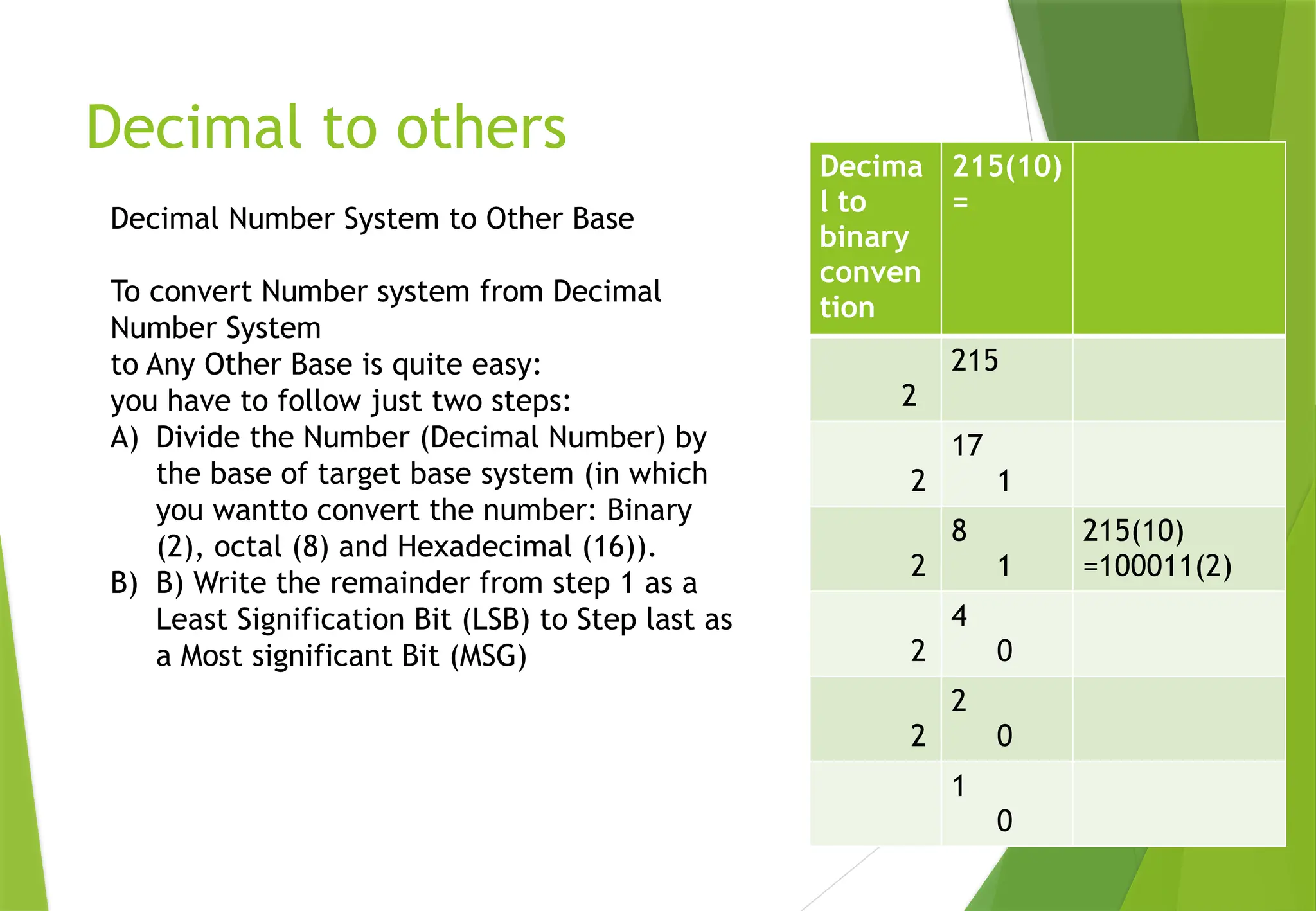 Decimal to others

Decimal Number System to Other Base

To convert Number system from Decimal Number System
to Any Other Base is quite easy:
you have to follow just two steps:
A) Divide the Number (Decimal Number) by the base of target base system (in which you wantto convert the number: Binary (2), octal (8) and Hexadecimal (16)).
B) B) Write the remainder from step 1 as a Least Signification Bit (LSB) to Step last as a Most significant Bit (MSG)

| Decimal to binary convention | 215(10) = | |
|---|---|---|
| 2 | 215 | |
| 2 | 17 1 | |
| 2 | 8 1 | 215(10) =100011(2) |
| 2 | 4 0 | |
| 2 | 2 0 | |
| | 1 0 | |